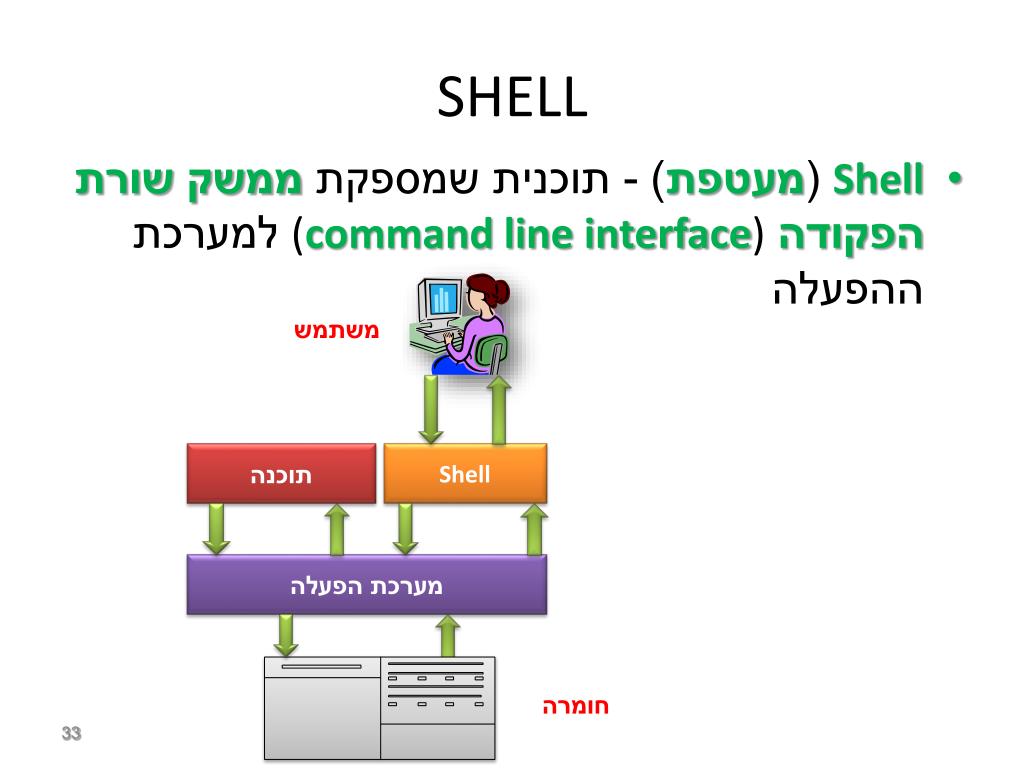 SHELL

• Shell (מעטפת) - תוכנית שמספקת ממשק שורת הפקודה (command line interface) למערכת ההפעלה

משתמש

תוכנה

Shell

מערכת הפעלה

חומרה

33